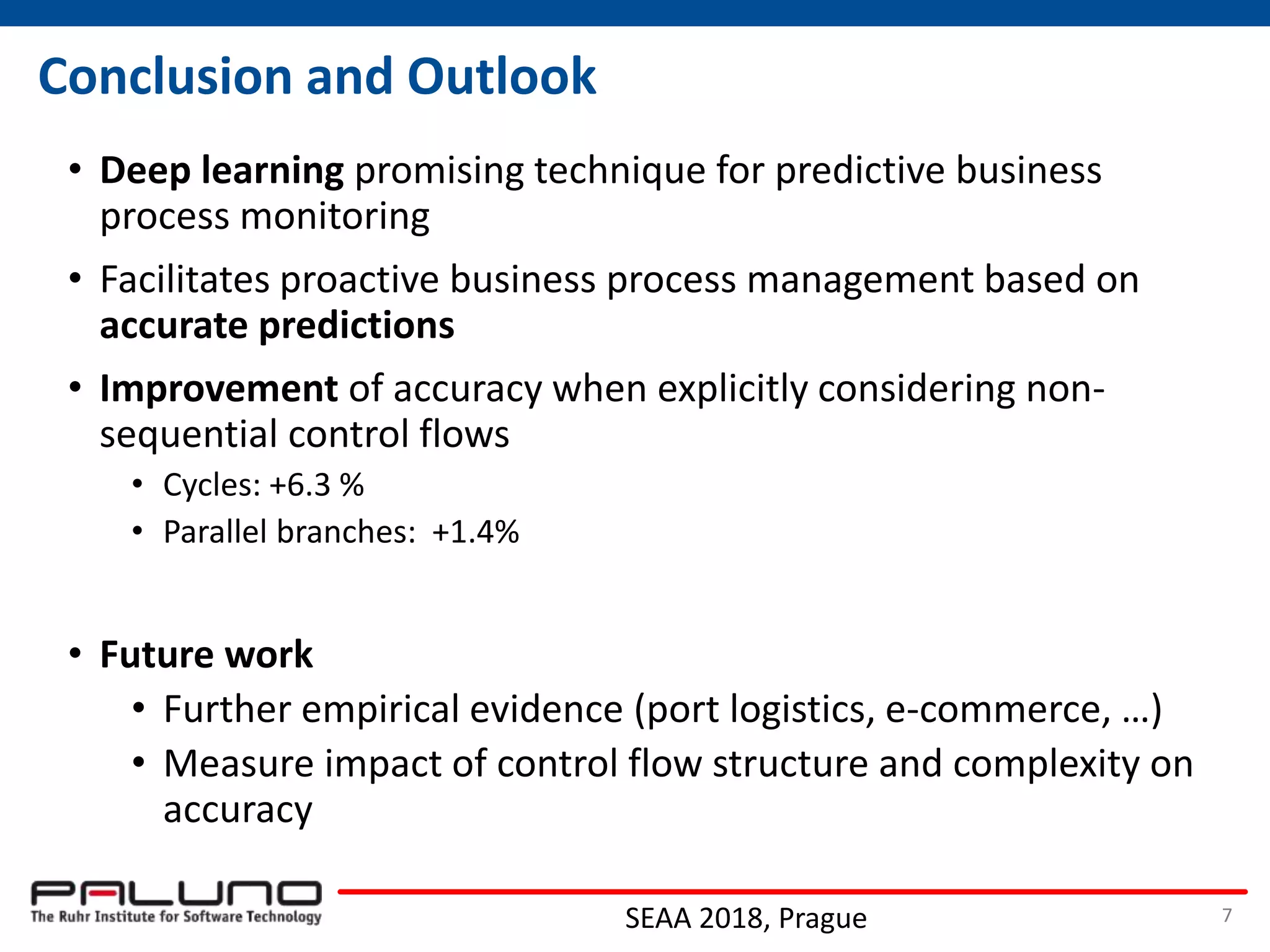 Conclusion and Outlook

• Deep learning promising technique for predictive business process monitoring

• Facilitates proactive business process management based on accurate predictions

• Improvement of accuracy when explicitly considering non-sequential control flows
  • Cycles: +6.3 %
  • Parallel branches: +1.4%

• Future work
  • Further empirical evidence (port logistics, e-commerce, …)
  • Measure impact of control flow structure and complexity on accuracy

PALUNO
The Ruhr Institute for Software Technology

SEAA 2018, Prague

7